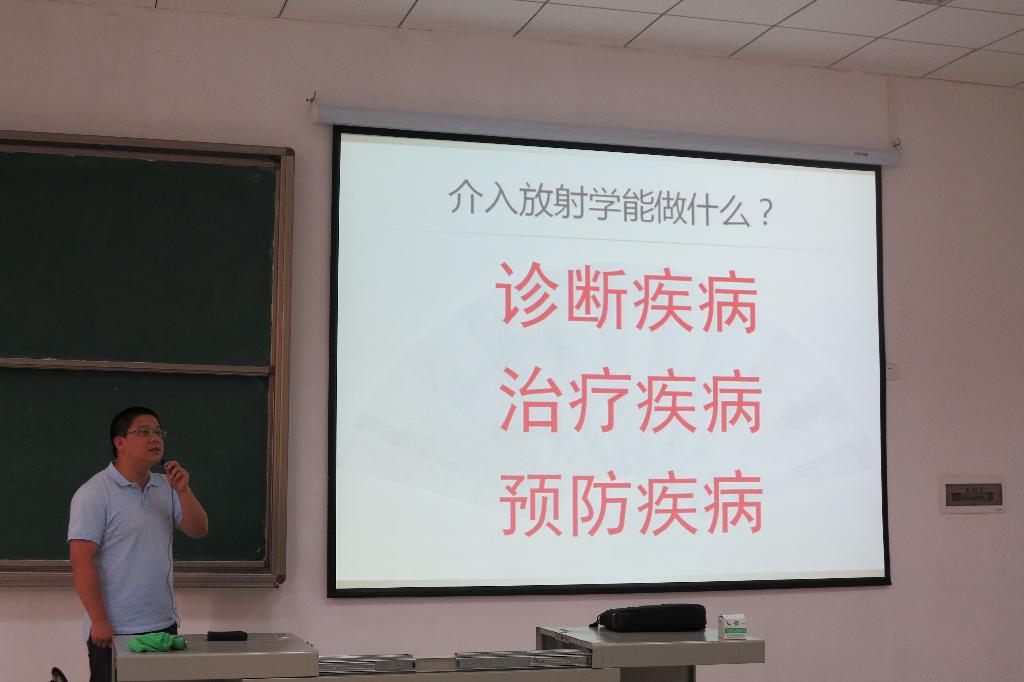 介入放射学能做什么？

诊断疾病

治疗疾病

预防疾病